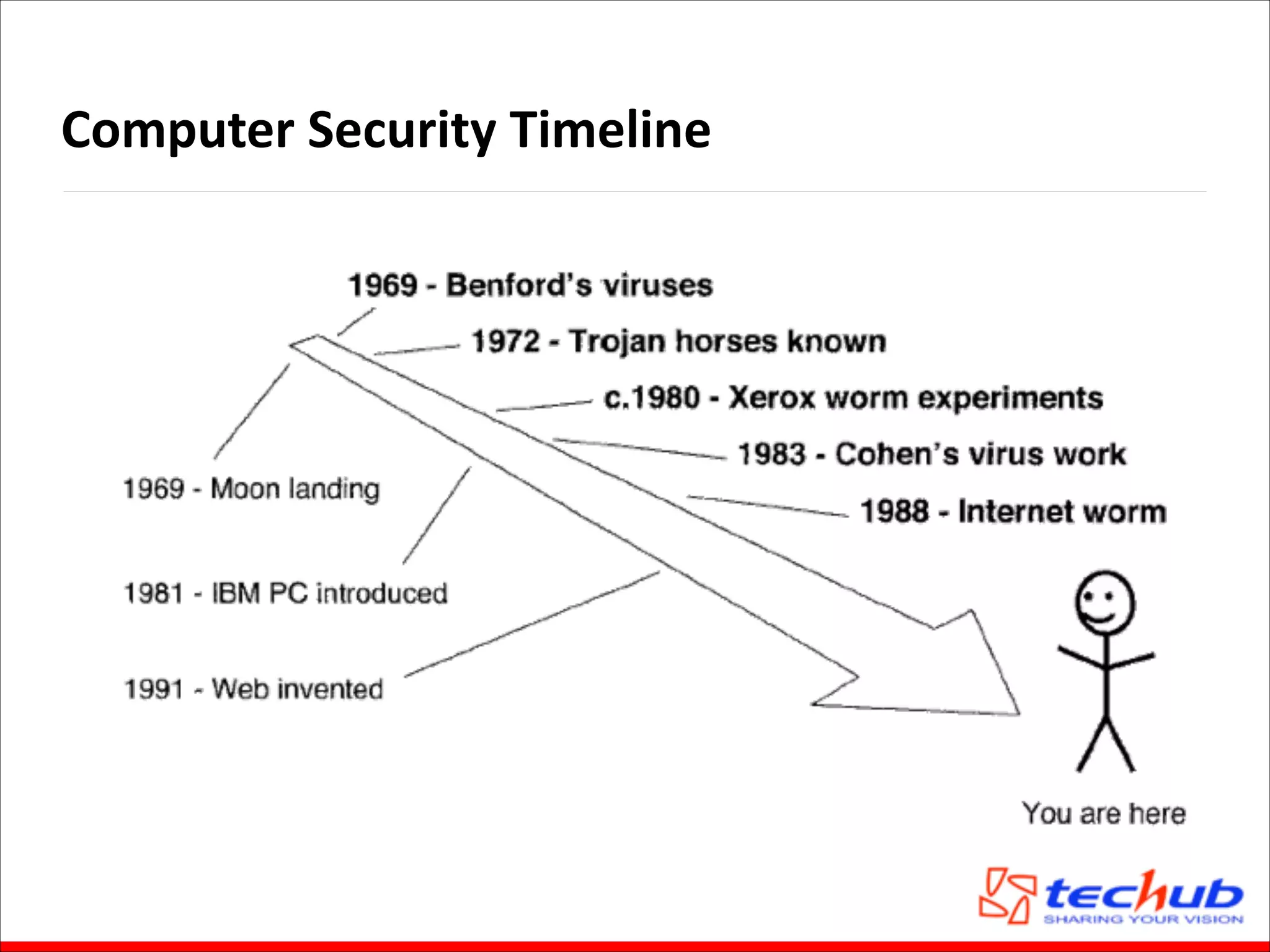 Computer Security Timeline

1969 - Benford's viruses

1972 - Trojan horses known

c.1980 - Xerox worm experiments

1983 - Cohen's virus work

1988 - Internet worm

1969 - Moon landing

1981 - IBM PC introduced

1991 - Web invented

You are here

techub
SHARING YOUR VISION